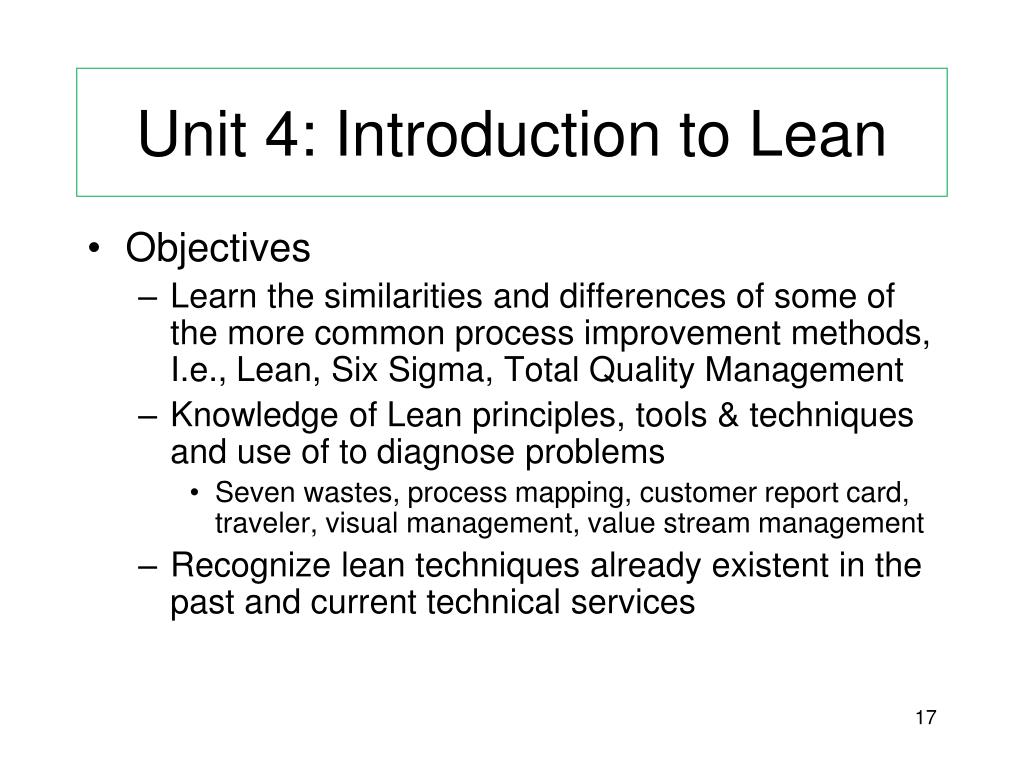 Unit 4: Introduction to Lean

• Objectives
– Learn the similarities and differences of some of the more common process improvement methods, I.e., Lean, Six Sigma, Total Quality Management
– Knowledge of Lean principles, tools & techniques and use of to diagnose problems
• Seven wastes, process mapping, customer report card, traveler, visual management, value stream management
– Recognize lean techniques already existent in the past and current technical services

17